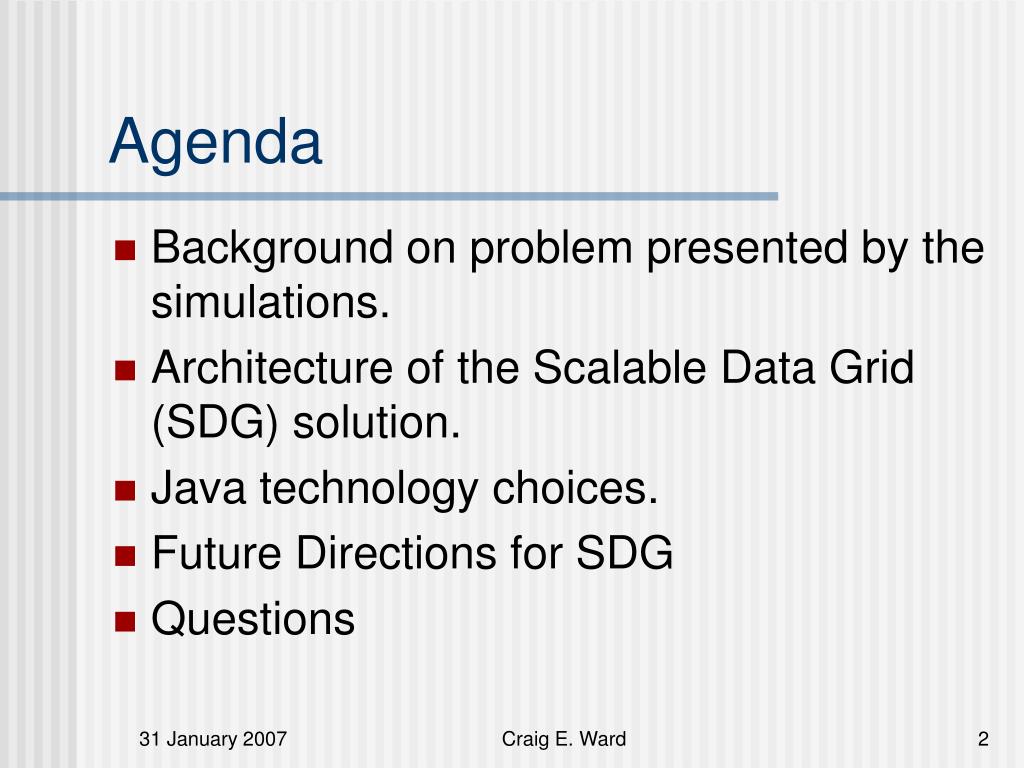 Agenda

- Background on problem presented by the simulations.
- Architecture of the Scalable Data Grid (SDG) solution.
- Java technology choices.
- Future Directions for SDG
- Questions

31 January 2007

Craig E. Ward

2